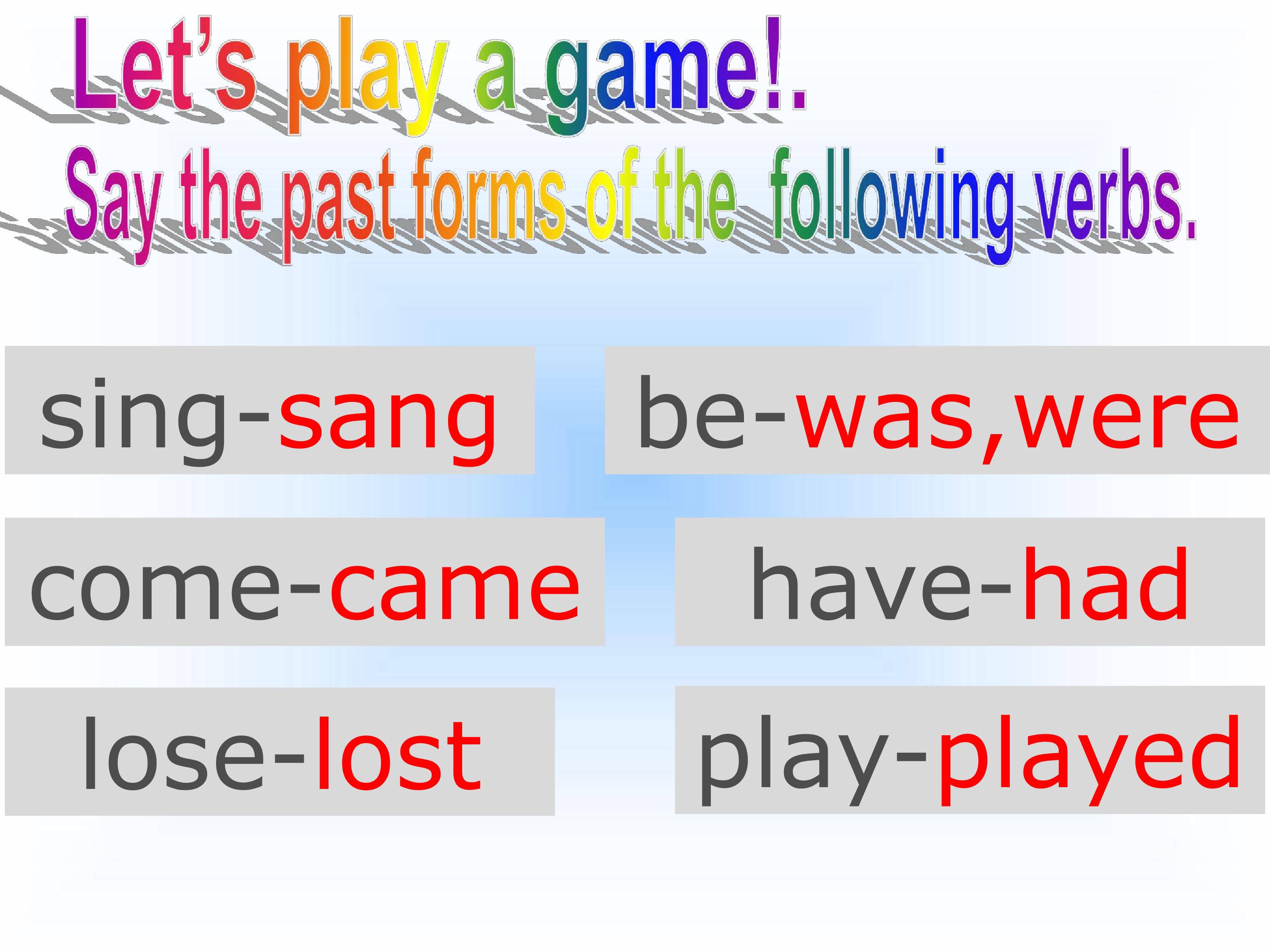 Let's play a game!.
Say the past forms of the following verbs.

sing-sang

come-came

lose-lost

be-was,were

have-had

play-played